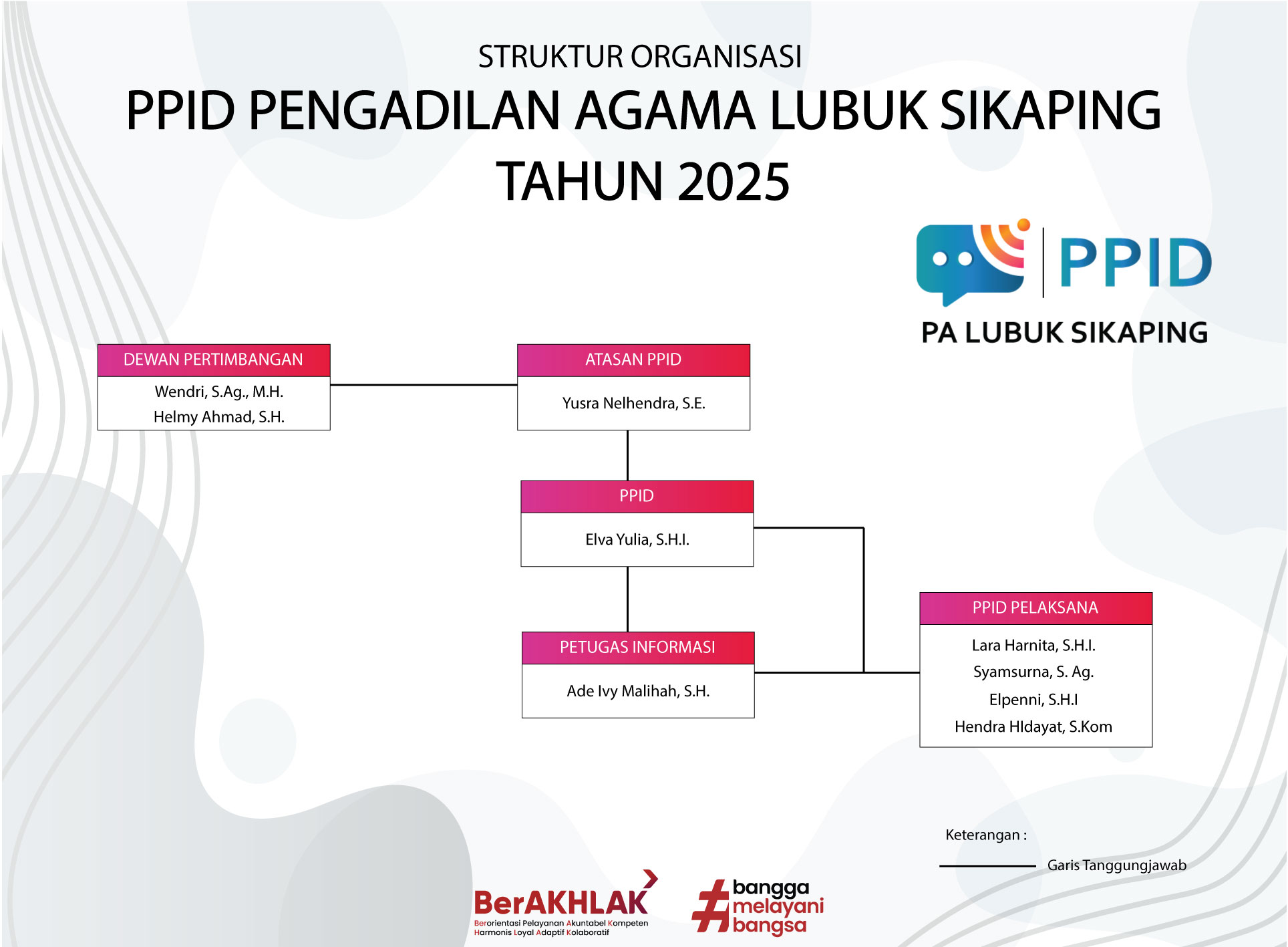 STRUKTUR ORGANISASI

PPID PENGADILAN AGAMA LUBUK SIKAPING TAHUN 2025

PPID

PA LUBUK SIKAPING

DEWAN PERTIMBANGAN

Wendri, S.Ag., M.H.
Helmy Ahmad, S.H.

ATASAN PPID

Yusra Nelhendra, S.E.

PPID

Elva Yulia, S.H.I.

PETUGAS INFORMASI

Ade Ivy Malihah, S.H.

PPID PELAKSANA

Lara Harnita, S.H.I.
Syamsurna, S. Ag.
Elpenni, S.H.I
Hendra HIdayat, S.Kom

Keterangan :

Garis Tanggungjawab

BerAKHLAK
Berorientasi Pelayanan Akuntabel Kompeten Harmonis Loyal Adaptif Kolaboratif

#bangga melayani bangsa